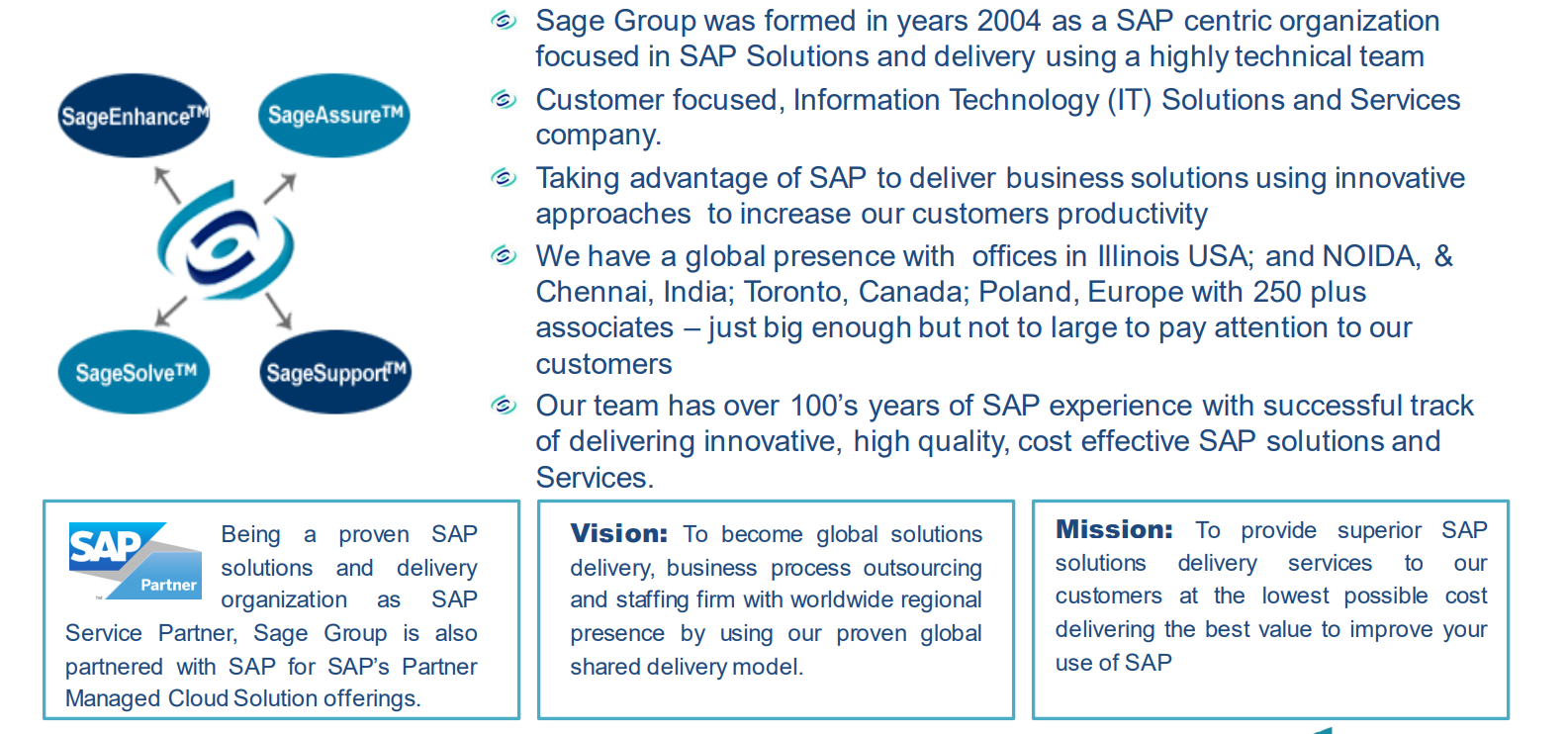 SageEnhance™

SageAssure™

SageSolve™

SageSupport™

Sage Group was formed in years 2004 as a SAP centric organization focused in SAP Solutions and delivery using a highly technical team

Customer focused, Information Technology (IT) Solutions and Services company.

Taking advantage of SAP to deliver business solutions using innovative approaches to increase our customers productivity

We have a global presence with offices in Illinois USA; and NOIDA, & Chennai, India; Toronto, Canada; Poland, Europe with 250 plus associates – just big enough but not to large to pay attention to our customers

Our team has over 100's years of SAP experience with successful track of delivering innovative, high quality, cost effective SAP solutions and Services.

SAP Partner

Being a proven SAP solutions and delivery organization as SAP Service Partner, Sage Group is also partnered with SAP for SAP's Partner Managed Cloud Solution offerings.

Vision: To become global solutions delivery, business process outsourcing and staffing firm with worldwide regional presence by using our proven global shared delivery model.

Mission: To provide superior SAP solutions delivery services to our customers at the lowest possible cost delivering the best value to improve your use of SAP